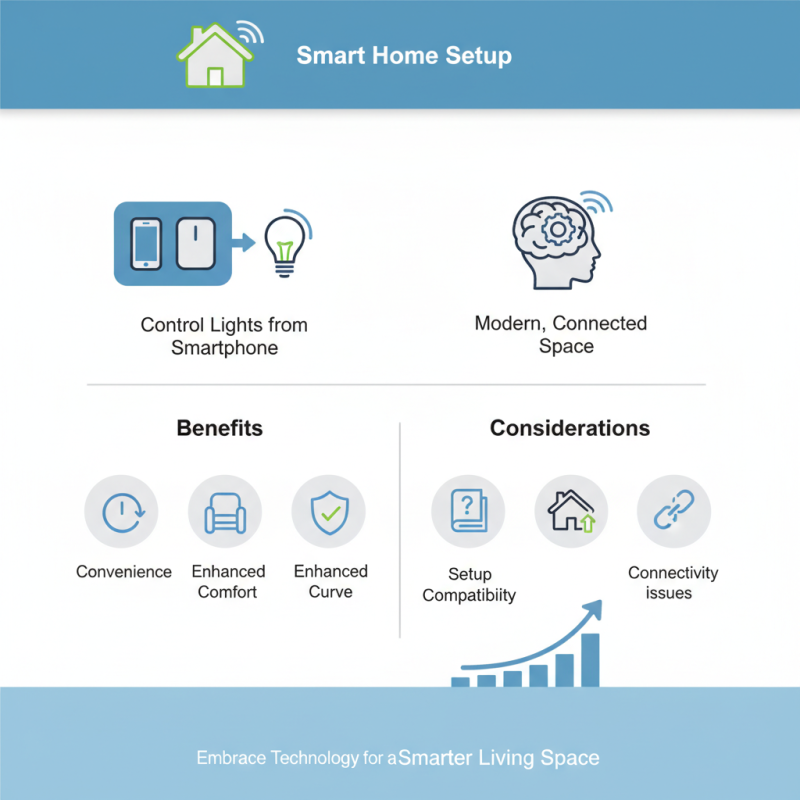 Smart Home Setup

Control Lights from Smartphone

Modern, Connected Space

Benefits

Convenience

Enhanced Comfort

Enhanced Curve

Considerations

Setup Compatibiity

Connectivity issues

Embrace Technology for aSmarter Living Space